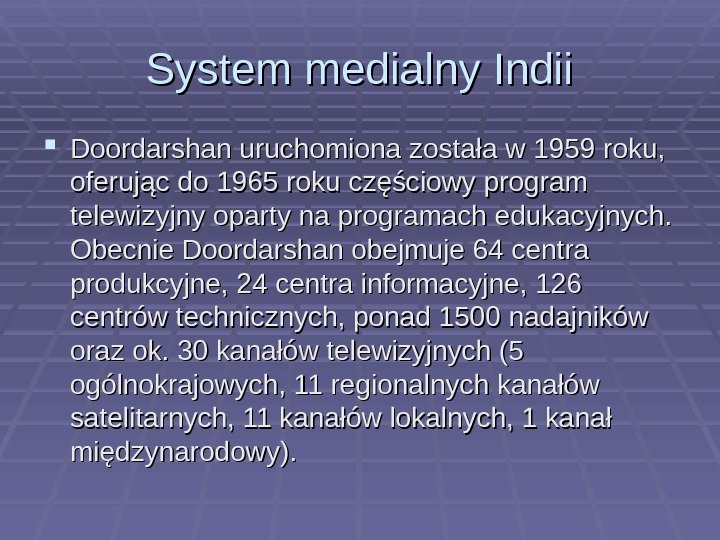 System medialny Indii

Doordarshan uruchomiona została w 1959 roku, oferując do 1965 roku częściowy program telewizyjny oparty na programach edukacyjnych. Obecnie Doordarshan obejmuje 64 centra produkcyjne, 24 centra informacyjne, 126 centrów technicznych, ponad 1500 nadajników oraz ok. 30 kanałów telewizyjnych (5 ogólnokrajowych, 11 regionalnych kanałów satelitarnych, 11 kanałów lokalnych, 1 kanał międzynarodowy).